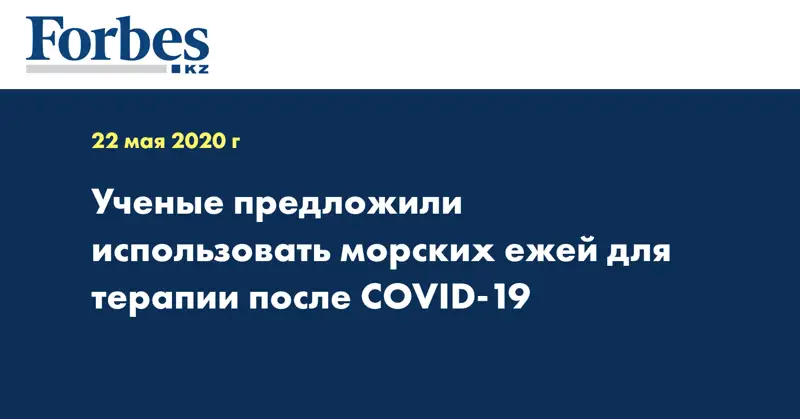 Forbes
KZ

22 мая 2020 г

Ученые предложили использовать морских ежей для терапии после COVID-19